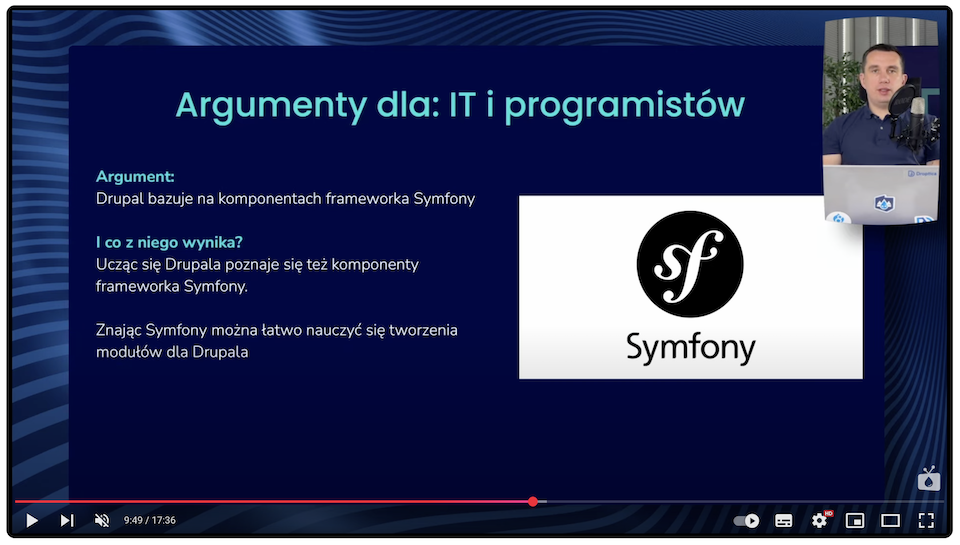 Argumenty dla: IT i programistów

Argument:
Drupal bazuje na komponentach frameworka Symfony

I co z niego wynika?
Ucząc się Drupala poznaje się też komponenty frameworka Symfony.

Znając Symfony można łatwo nauczyć się tworzenia modułów dla Drupala

sf
Symfony

Droptica

9:49 / 17:36

HD